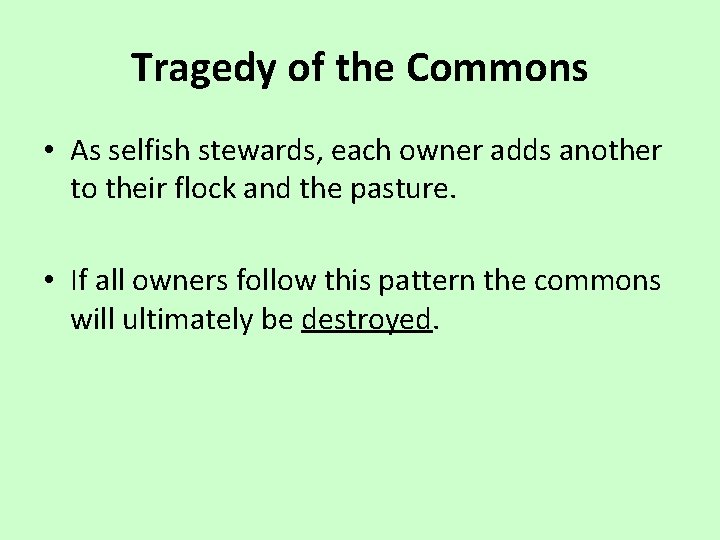 Tragedy of the Commons

• As selfish stewards, each owner adds another to their flock and the pasture.

• If all owners follow this pattern the commons will ultimately be destroyed.